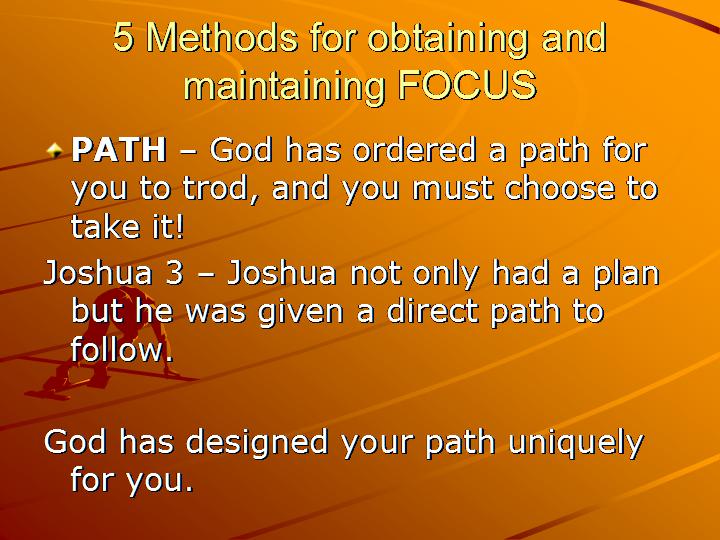 5 Methods for obtaining and maintaining FOCUS

PATH – God has ordered a path for you to trod, and you must choose to take it!

Joshua 3 – Joshua not only had a plan but he was given a direct path to follow.

God has designed your path uniquely for you.